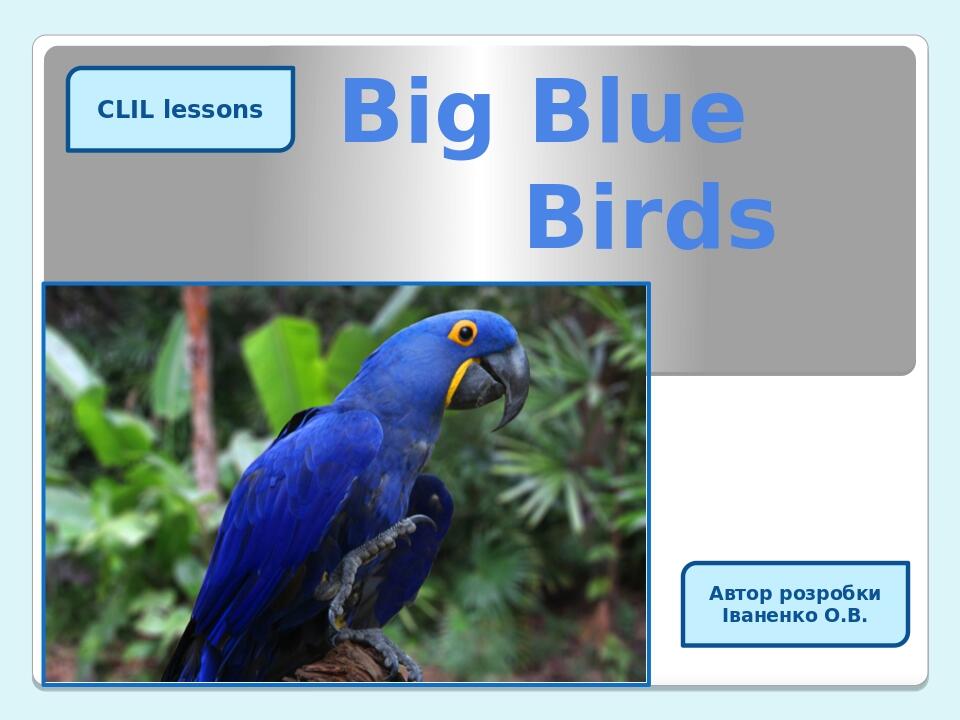 CLIL lessons

Big Blue Birds

Автор розробки Іваненко О.В.